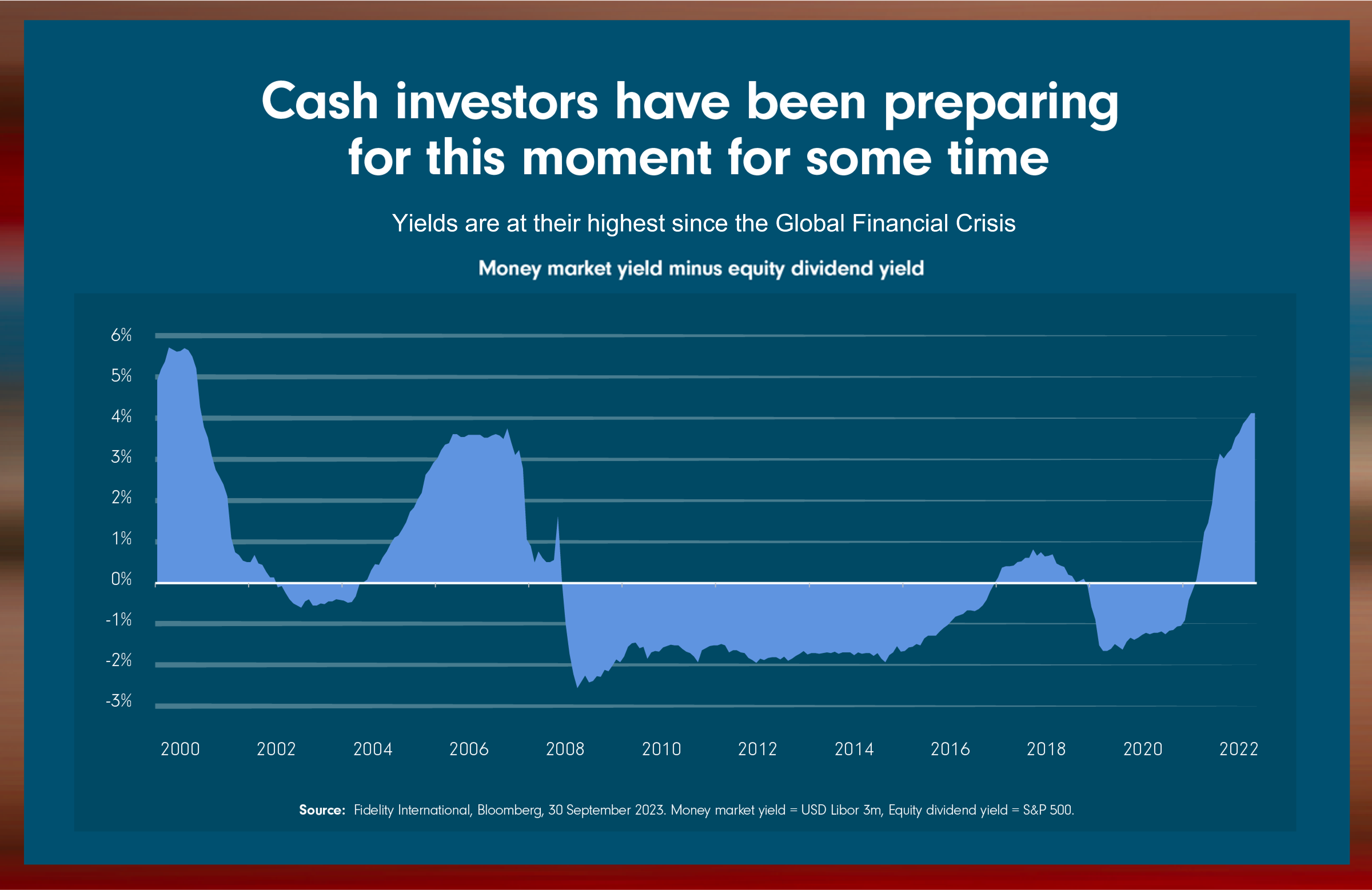 Cash investors have been preparing for this moment for some time

Yields are at their highest since the Global Financial Crisis

Money market yield minus equity dividend yield

6%
5%
4%
3%
2%
1%
0%
-1%
-2%
-3%

2000 2002 2004 2006 2008 2010 2012 2014 2016 2018 2020 2022

Source: Fidelity International, Bloomberg, 30 September 2023. Money market yield = USD Libor 3m, Equity dividend yield = S&P 500.